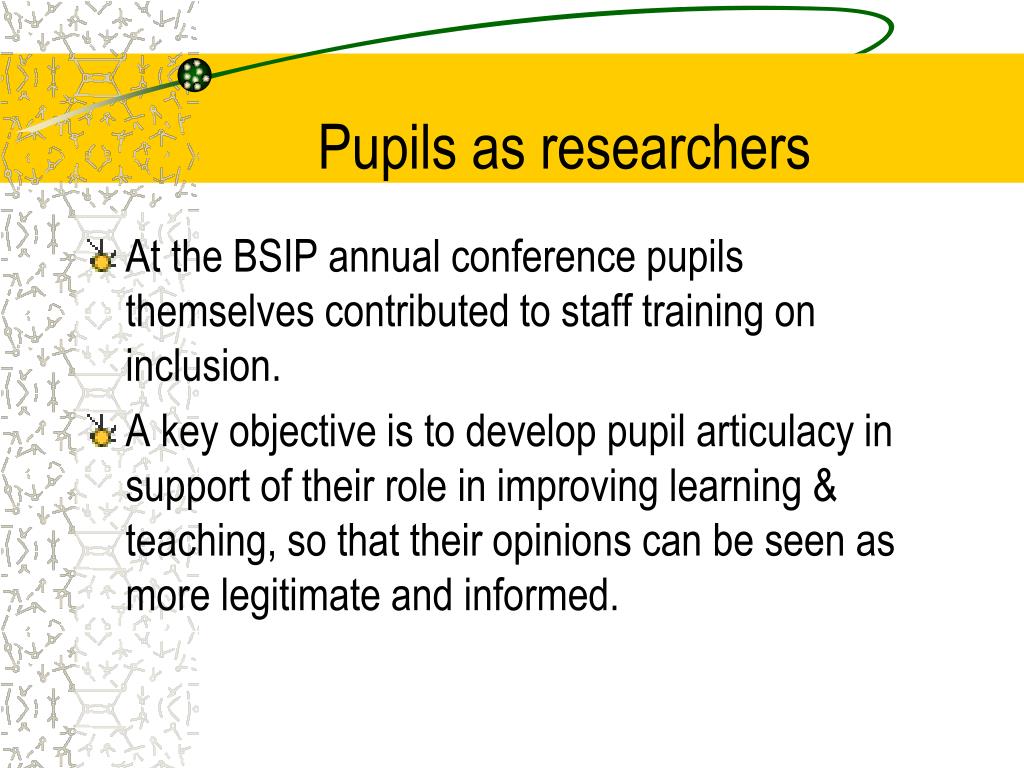 Pupils as researchers

At the BSIP annual conference pupils themselves contributed to staff training on inclusion.

A key objective is to develop pupil articulacy in support of their role in improving learning & teaching, so that their opinions can be seen as more legitimate and informed.